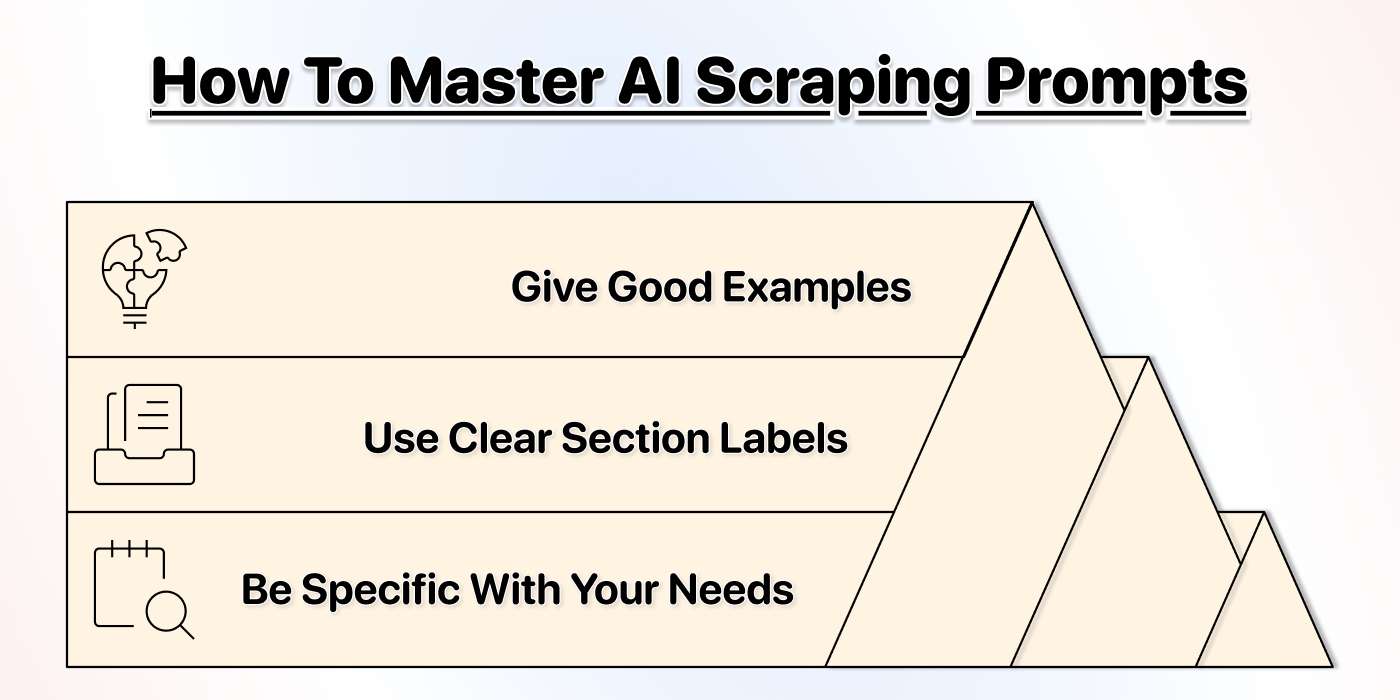 How To Master AI Scraping Prompts

Give Good Examples

Use Clear Section Labels

Be Specific With Your Needs